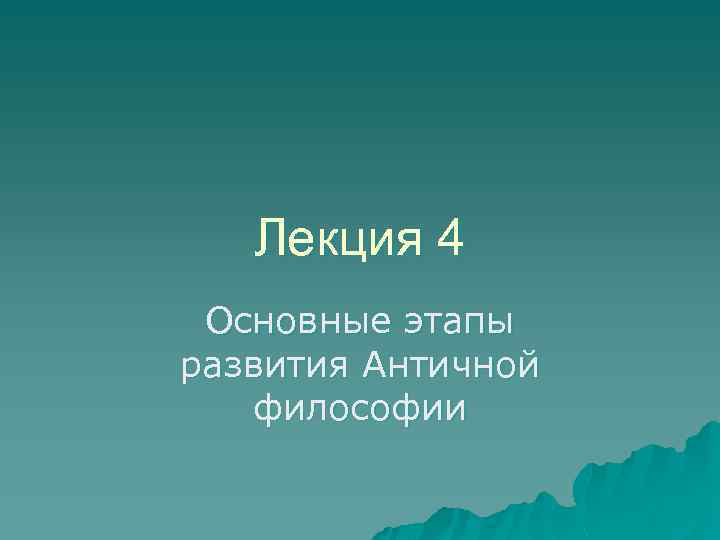 Лекция 4

Основные этапы развития Античной философии